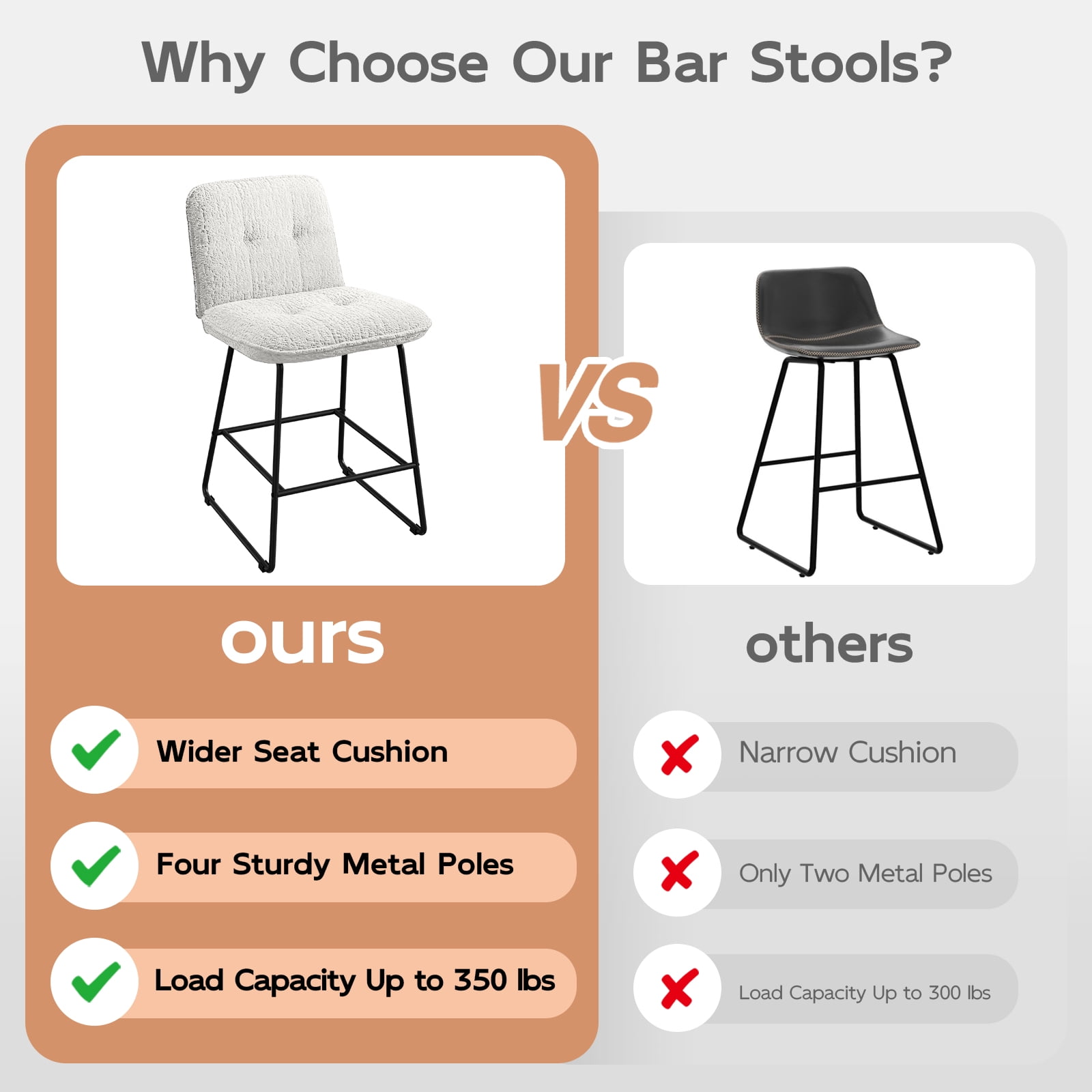 Why Choose Our Bar Stools?

VS

ours

Wider Seat Cushion

Four Sturdy Metal Poles

Load Capacity Up to 350 lbs

others

Narrow Cushion

Only Two Metal Poles

Load Capacity Up to 300 lbs